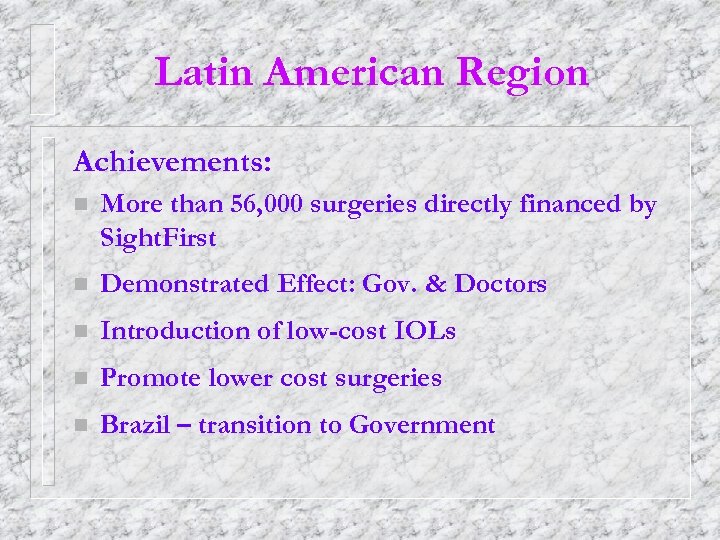 Latin American Region

Achievements:

- More than 56,000 surgeries directly financed by SightFirst
- Demonstrated Effect: Gov. & Doctors
- Introduction of low-cost IOLs
- Promote lower cost surgeries
- Brazil – transition to Government